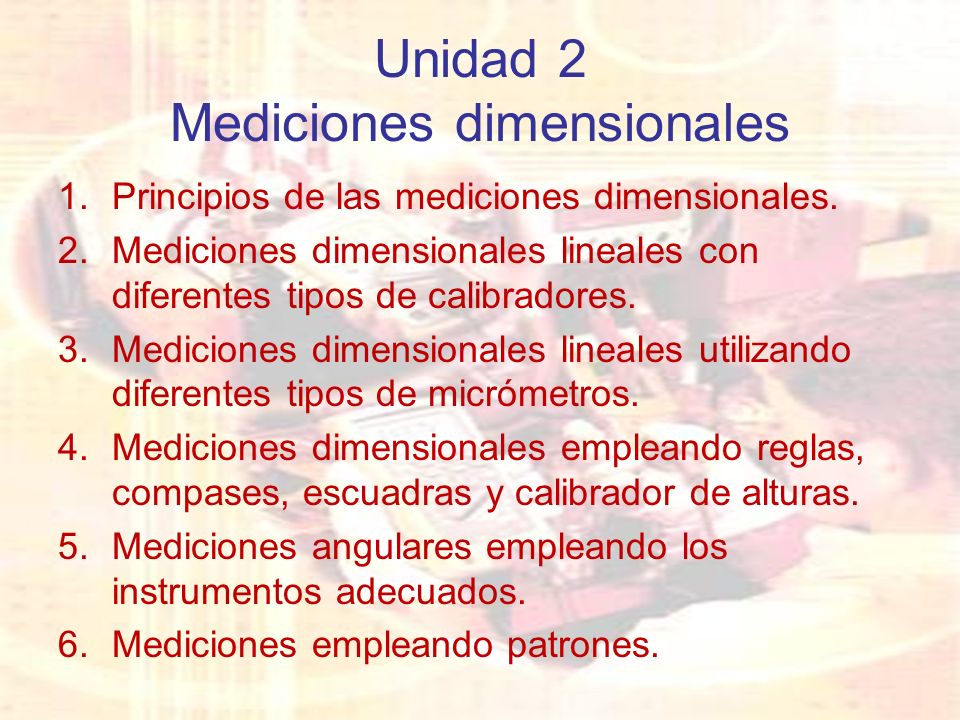 Unidad 2
Mediciones dimensionales

1. Principios de las mediciones dimensionales.
2. Mediciones dimensionales lineales con diferentes tipos de calibradores.
3. Mediciones dimensionales lineales utilizando diferentes tipos de micrómetros.
4. Mediciones dimensionales empleando reglas, compases, escuadras y calibrador de alturas.
5. Mediciones angulares empleando los instrumentos adecuados.
6. Mediciones empleando patrones.